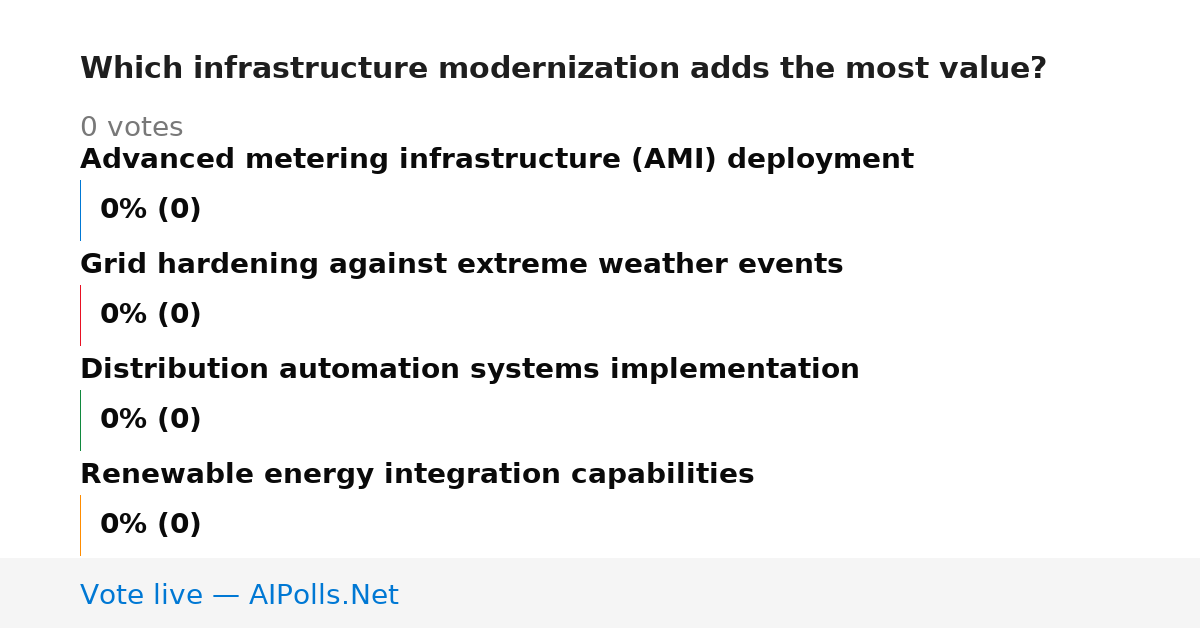 Which infrastructure modernization adds the most value?

0 votes

Advanced metering infrastructure (AMI) deployment

0% (0)

Grid hardening against extreme weather events

0% (0)

Distribution automation systems implementation

0% (0)

Renewable energy integration capabilities

0% (0)

Vote live — AIPolls.Net